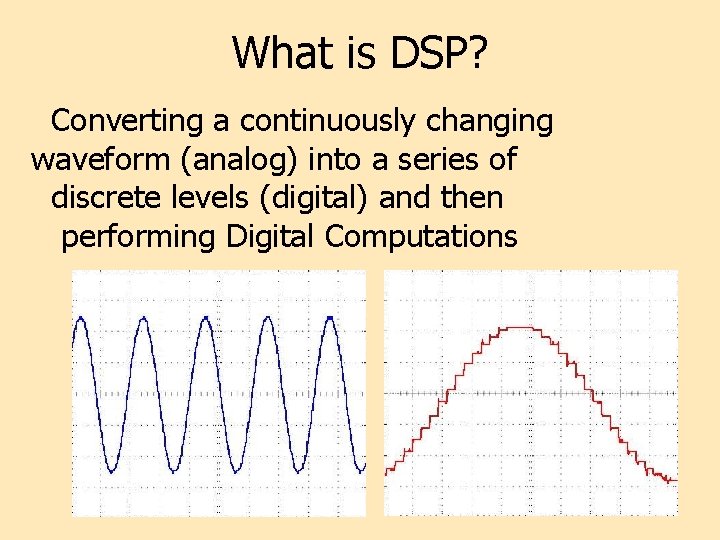 What is DSP?

Converting a continuously changing waveform (analog) into a series of discrete levels (digital) and then performing Digital Computations